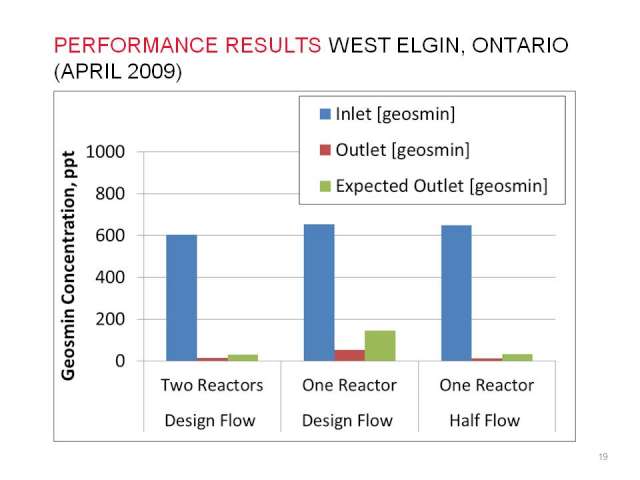 PERFORMANCE RESULTS WEST ELGIN, ONTARIO (APRIL 2009)

Inlet [geosmin]
Outlet [geosmin]
Expected Outlet [geosmin]

Geosmin Concentration, ppt

1000
800
600
400
200
0

Two Reactors Design Flow
One Reactor Design Flow
One Reactor Half Flow

19